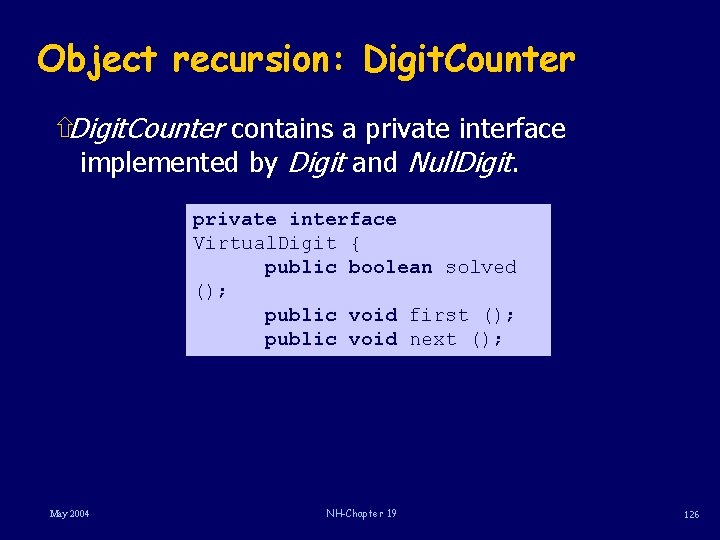 Object recursion: DigitCounter

⇧DigitCounter contains a private interface implemented by Digit and NullDigit.

private interface
VirtualDigit {
      public boolean solved
();
      public void first ();
      public void next ();

May 2004

NH-Chapter 19

126